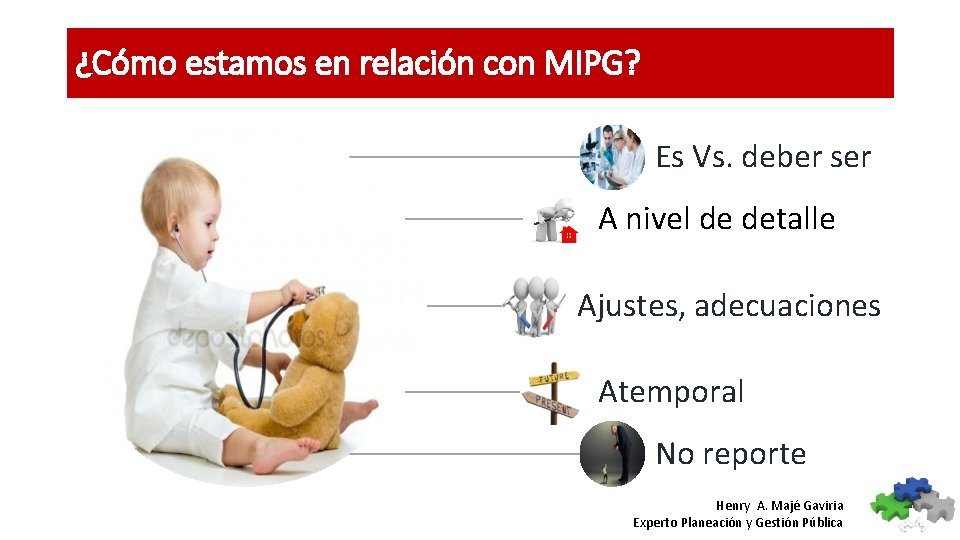 ¿Cómo estamos en relación con MIPG?

Es Vs. deber ser

A nivel de detalle

Ajustes, adecuaciones

FUTURE
PRESENT
Atemporal

No reporte

depositphotos

Henry A. Majé Gaviria
Experto Planeación y Gestión Pública